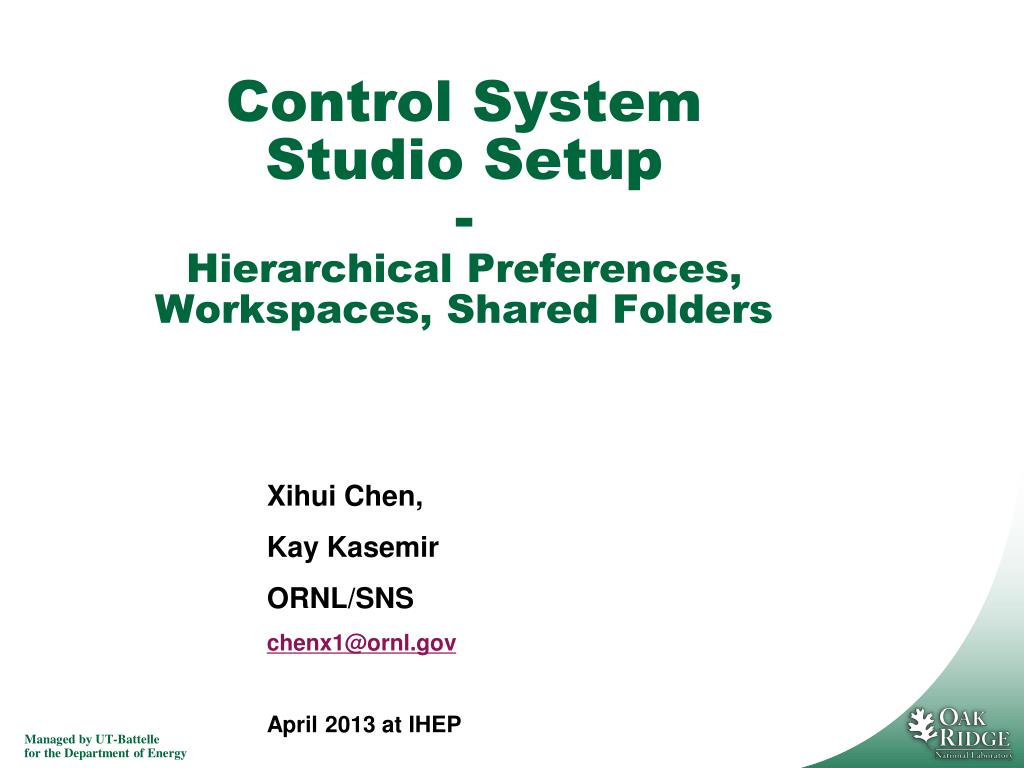 Control System Studio Setup
-
Hierarchical Preferences, Workspaces, Shared Folders

Xihui Chen,

Kay Kasemir

ORNL/SNS

chenx1@ornl.gov

April 2013 at IHEP

Managed by UT-Battelle
for the Department of Energy

OAK RIDGE
National Laboratory